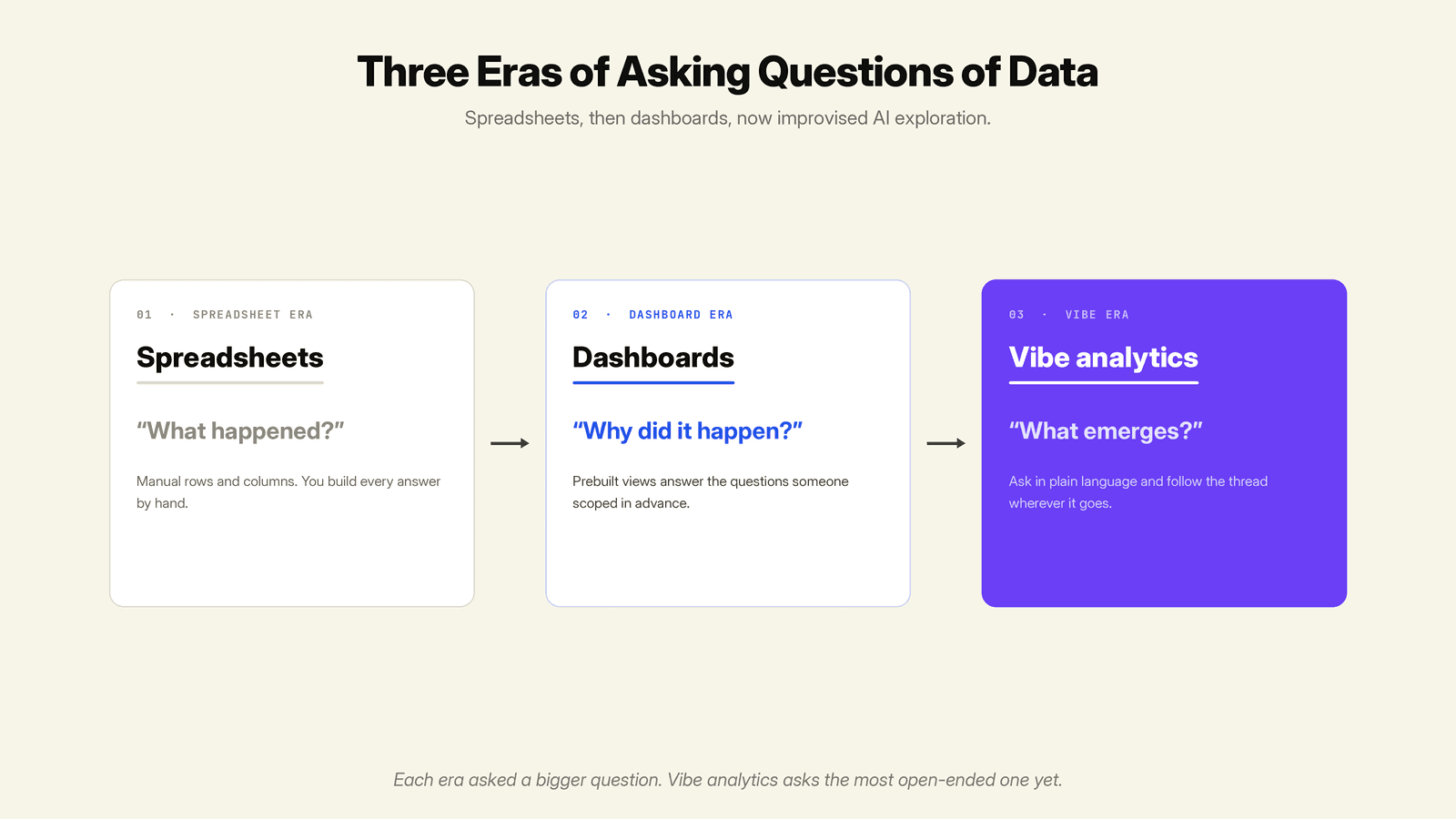 Three Eras of Asking Questions of Data

Spreadsheets, then dashboards, now improvised AI exploration.

01 · SPREADSHEET ERA

Spreadsheets

“What happened?”

Manual rows and columns. You build every answer by hand.

02 · DASHBOARD ERA

Dashboards

“Why did it happen?”

Prebuilt views answer the questions someone scoped in advance.

03 · VIBE ERA

Vibe analytics

“What emerges?”

Ask in plain language and follow the thread wherever it goes.

Each era asked a bigger question. Vibe analytics asks the most open-ended one yet.